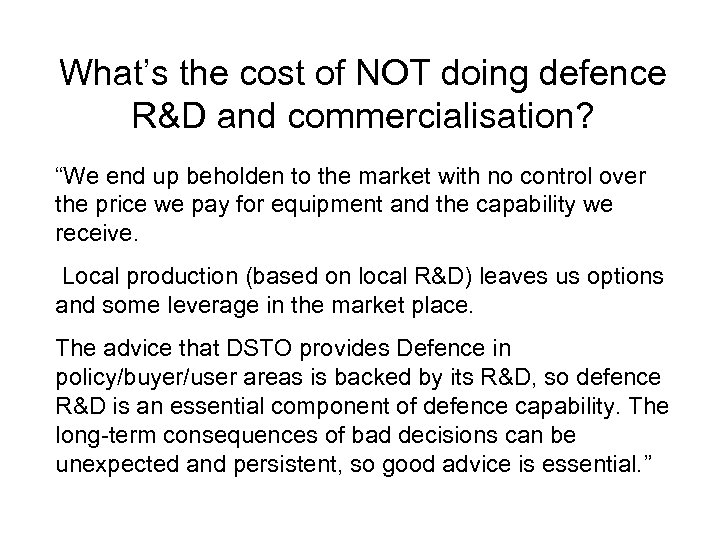 What’s the cost of NOT doing defence R&D and commercialisation?

“We end up beholden to the market with no control over the price we pay for equipment and the capability we receive.

Local production (based on local R&D) leaves us options and some leverage in the market place.

The advice that DSTO provides Defence in policy/buyer/user areas is backed by its R&D, so defence R&D is an essential component of defence capability. The long-term consequences of bad decisions can be unexpected and persistent, so good advice is essential.”